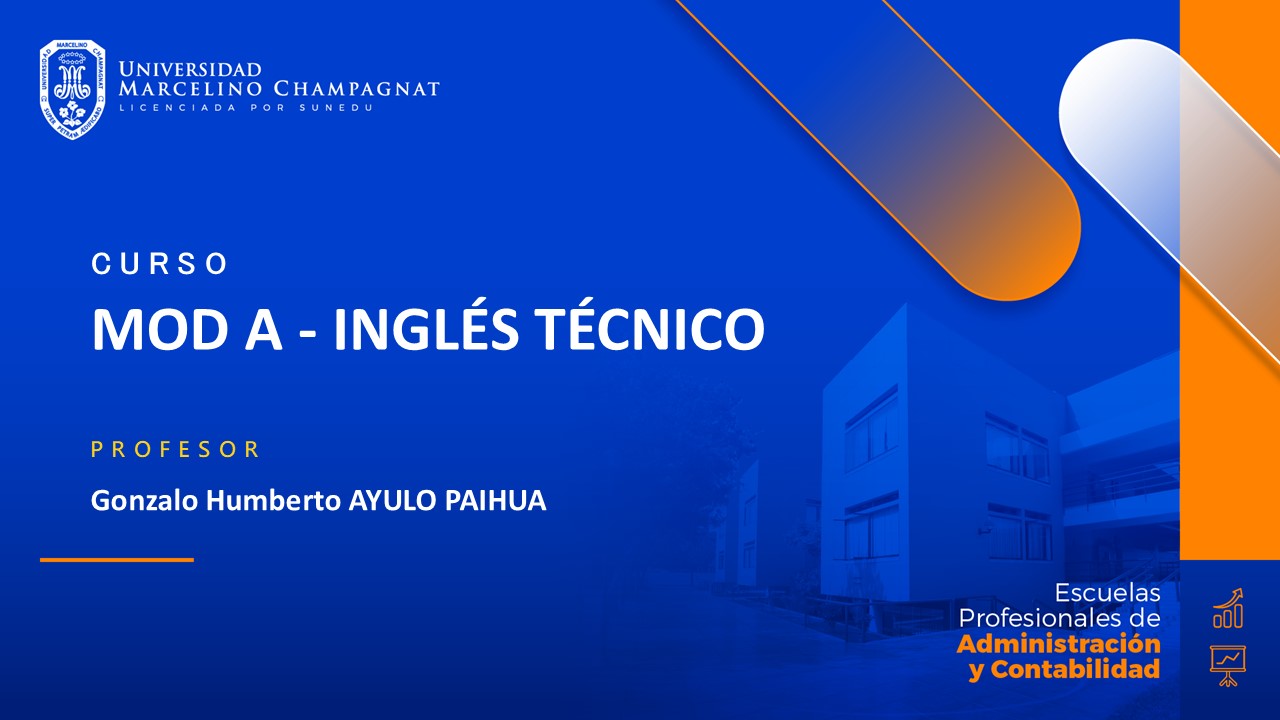 UNIVERSIDAD MARCELINO CHAMPAGNAT
LICENCIADA POR SUNEDU

CURSO
MOD A - INGLÉS TÉCNICO

PROFESOR
Gonzalo Humberto AYULO PAIHUA

Escuelas Profesionales de Administración y Contabilidad